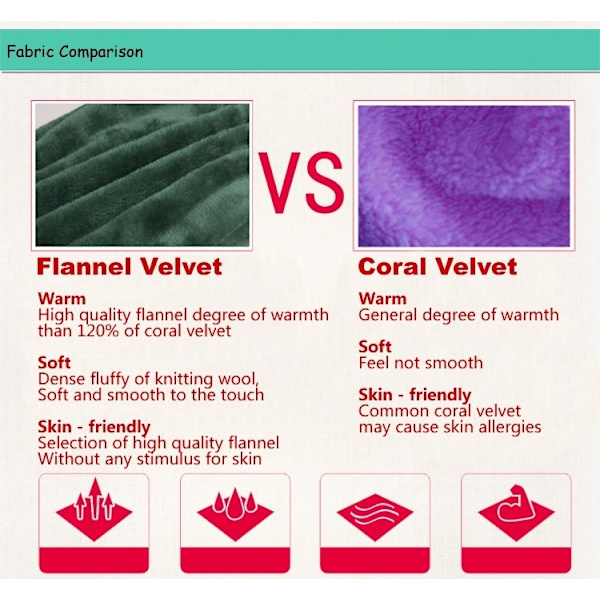 Fabric Comparison

VS

Flannel Velvet

Warm
High quality flannel degree of warmth than 120% of coral velvet

Soft
Dense fluffy of knitting wool, Soft and smooth to the touch

Skin - friendly
Selection of high quality flannel Without any stimulus for skin

Coral Velvet

Warm
General degree of warmth

Soft
Feel not smooth

Skin - friendly
Common coral velvet may cause skin allergies